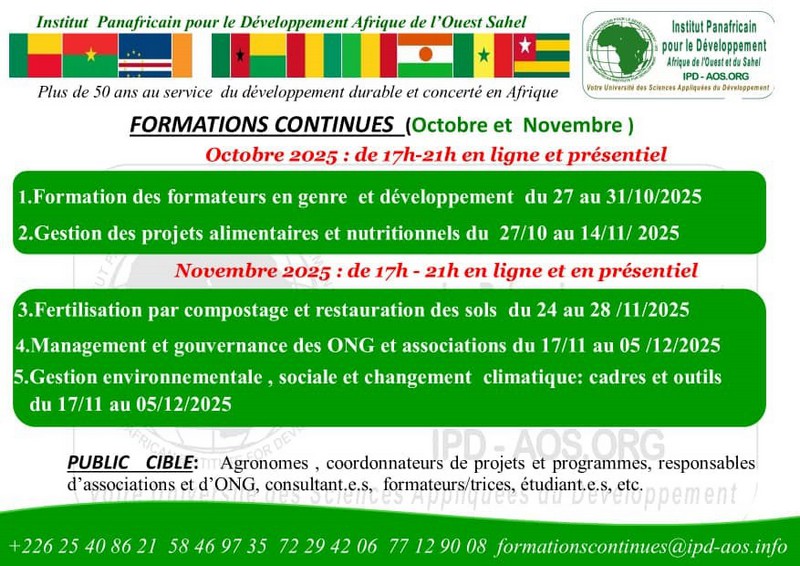 Institut Panafricain pour le Développement Afrique de l'Ouest Sahel

Plus de 50 ans au service du développement durable et concerté en Afrique

Institut Panafricain pour le Développement Afrique de l'Ouest et du Sahel
IPD - AOS.ORG
Votre Université des Sciences Appliquées du Développement

FORMATIONS CONTINUES (Octobre et Novembre )

Octobre 2025 : de 17h-21h en ligne et présentiel

1.Formation des formateurs en genre et développement du 27 au 31/10/2025

2.Gestion des projets alimentaires et nutritionnels du 27/10 au 14/11/ 2025

Novembre 2025 : de 17h - 21h en ligne et en présentiel

3.Fertilisation par compostage et restauration des sols du 24 au 28 /11/2025

4.Management et gouvernance des ONG et associations du 17/11 au 05 /12/2025

5.Gestion environnementale , sociale et changement climatique: cadres et outils du 17/11 au 05/12/2025

IPD - AOS.ORG

PUBLIC CIBLE: Agronomes , coordonnateurs de projets et programmes, responsables d'associations et d'ONG, consultant.e.s, formateurs/trices, étudiant.e.s, etc.

Votre Université des Sciences Appliquées du Développement

+226 25 40 86 21 58 46 97 35 72 29 42 06 77 12 90 08 formationscontinues@ipd-aos.info